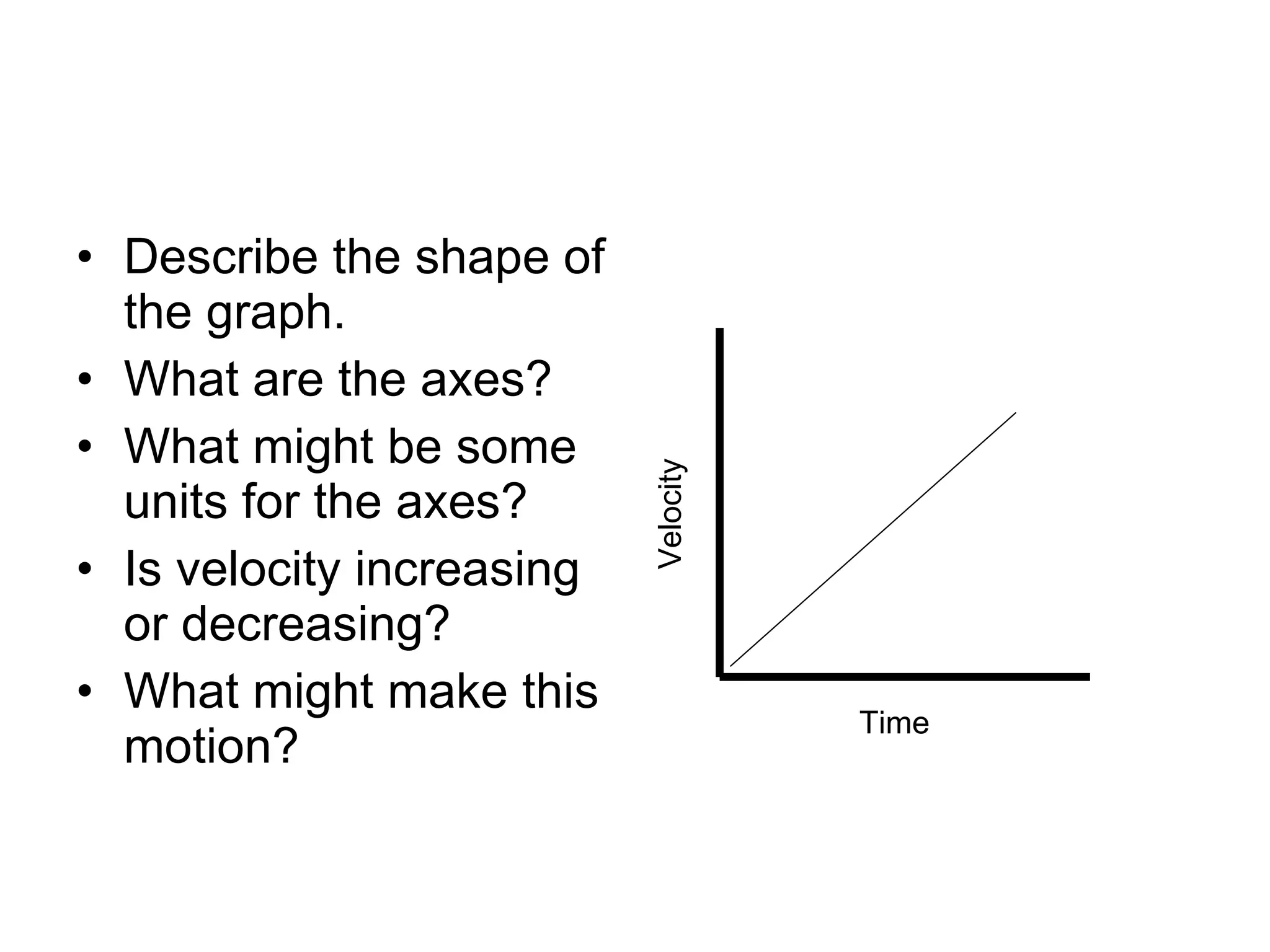 • Describe the shape of the graph.
• What are the axes?
• What might be some units for the axes?
• Is velocity increasing or decreasing?
• What might make this motion?

Velocity

Time